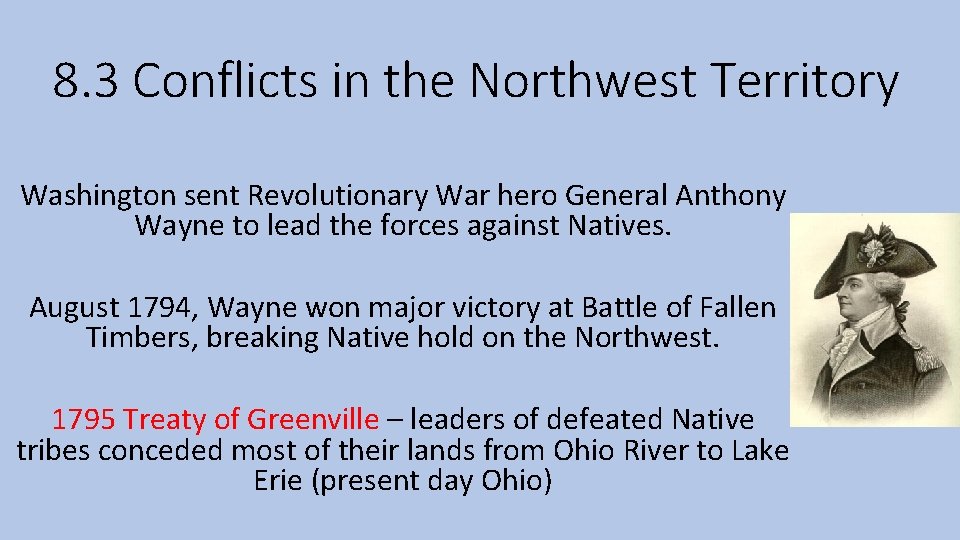 8.3 Conflicts in the Northwest Territory

Washington sent Revolutionary War hero General Anthony Wayne to lead the forces against Natives.

August 1794, Wayne won major victory at Battle of Fallen Timbers, breaking Native hold on the Northwest.

1795 Treaty of Greenville – leaders of defeated Native tribes conceded most of their lands from Ohio River to Lake Erie (present day Ohio)